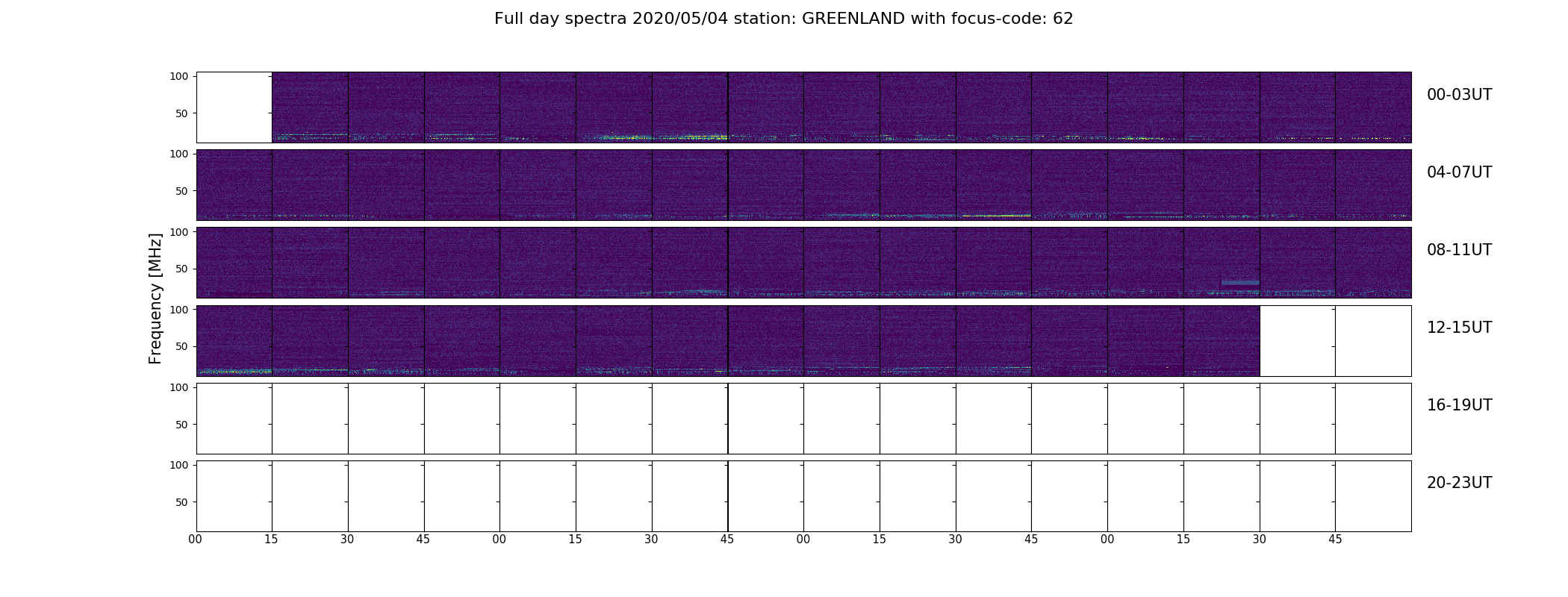 Full day spectra 2020/05/04 station: GREENLAND with focus-code: 62

Frequency [MHz]

100
50
00-03UT

100
50
04-07UT

100
50
08-11UT

100
50
12-15UT

100
50
16-19UT

100
50
20-23UT

00 15 30 45 00 15 30 45 00 15 30 45 00 15 30 45